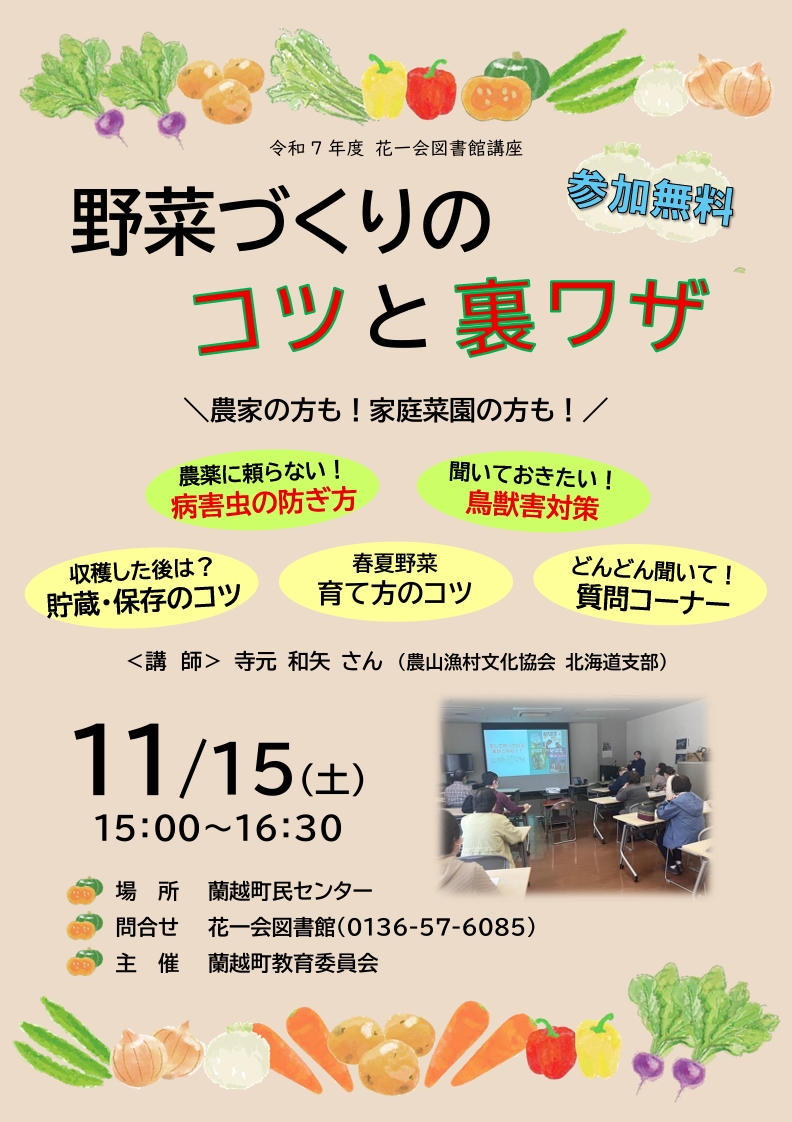 令和７年度 花一会図書館講座

参加無料

野菜づくりの
コツと裏ワザ

＼農家の方も！家庭菜園の方も！／

農薬に頼らない！
病害虫の防ぎ方

聞いておきたい！
鳥獣害対策

収穫した後は？
貯蔵・保存のコツ

春夏野菜
育て方のコツ

どんどん聞いて！
質問コーナー

＜講 師＞ 寺元 和矢 さん（農山漁村文化協会 北海道支部）

11/15(土)
15:00～16:30

場 所 蘭越町民センター
問合せ 花一会図書館(0136-57-6085)
主 催 蘭越町教育委員会